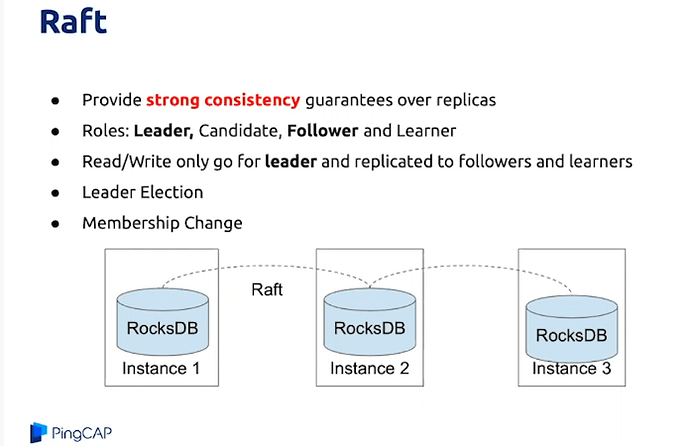 Raft

● Provide strong consistency guarantees over replicas
● Roles: Leader, Candidate, Follower and Learner
● Read/Write only go for leader and replicated to followers and learners
● Leader Election
● Membership Change

Raft

RocksDB
Instance 1

RocksDB
Instance 2

RocksDB
Instance 3

PingCAP